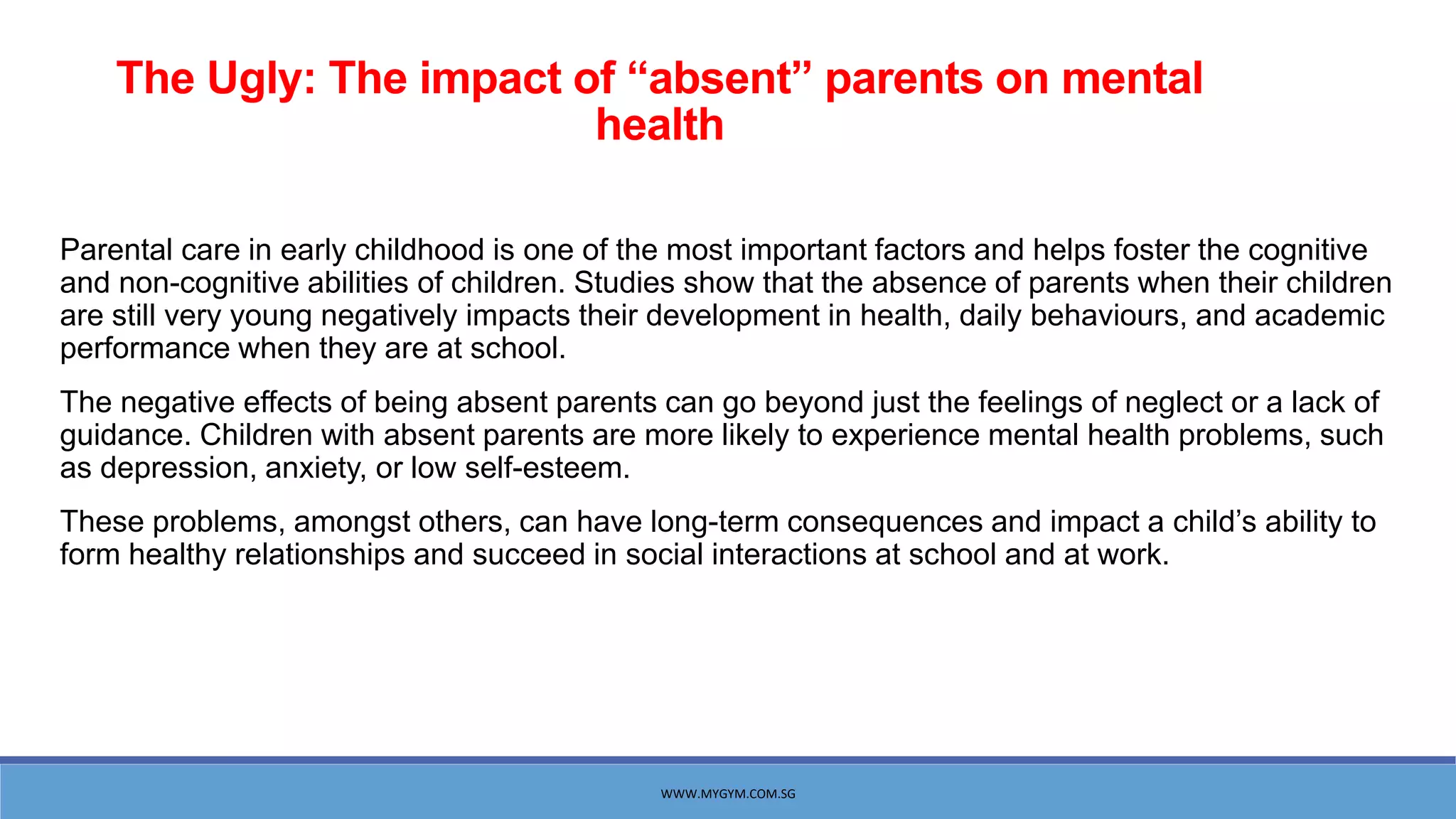 The Ugly: The impact of “absent” parents on mental health

Parental care in early childhood is one of the most important factors and helps foster the cognitive and non-cognitive abilities of children. Studies show that the absence of parents when their children are still very young negatively impacts their development in health, daily behaviours, and academic performance when they are at school.

The negative effects of being absent parents can go beyond just the feelings of neglect or a lack of guidance. Children with absent parents are more likely to experience mental health problems, such as depression, anxiety, or low self-esteem.

These problems, amongst others, can have long-term consequences and impact a child’s ability to form healthy relationships and succeed in social interactions at school and at work.

WWW.MYGYM.COM.SG